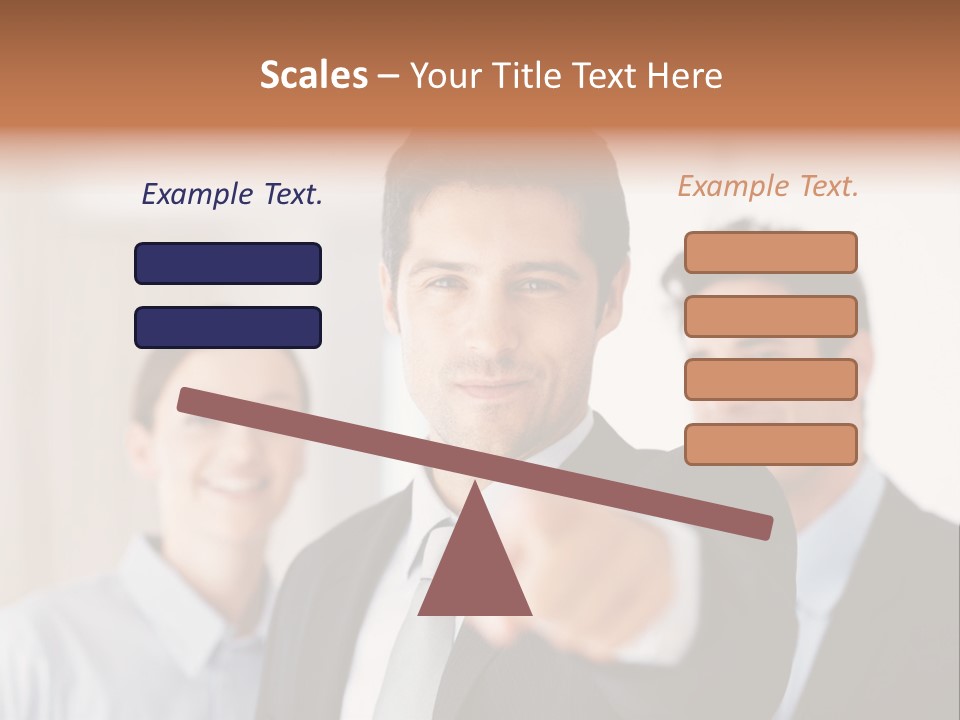 Scales – Your Title Text Here

Example Text.

Example Text.